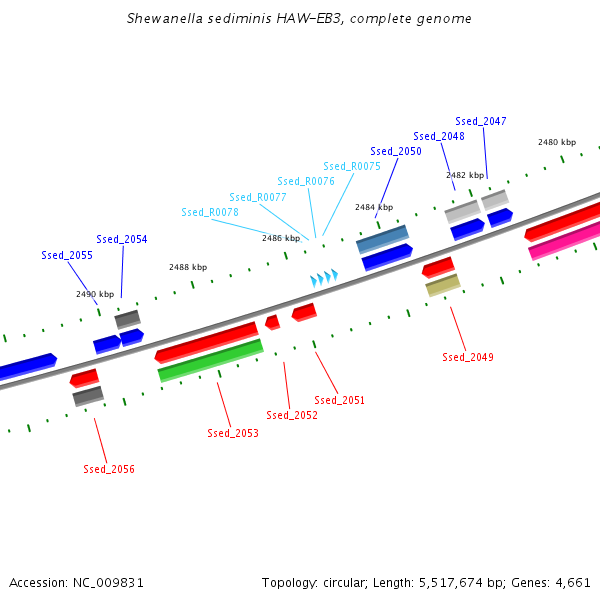 Shewanella sediminis HAW-EB3, complete genome

Ssed_2047
Ssed_2048
2480 kbp
Ssed_2050
Ssed_R0075
2482 kbp
Ssed_R0076
Ssed_R0077
2484 kbp
Ssed_R0078
2486 kbp
Ssed_2054
Ssed_2055
2488 kbp
2490 kbp
Ssed_2049
Ssed_2051
Ssed_2052
Ssed_2053
Ssed_2056

Accession: NC_009831
Topology: circular; Length: 5,517,674 bp; Genes: 4,661